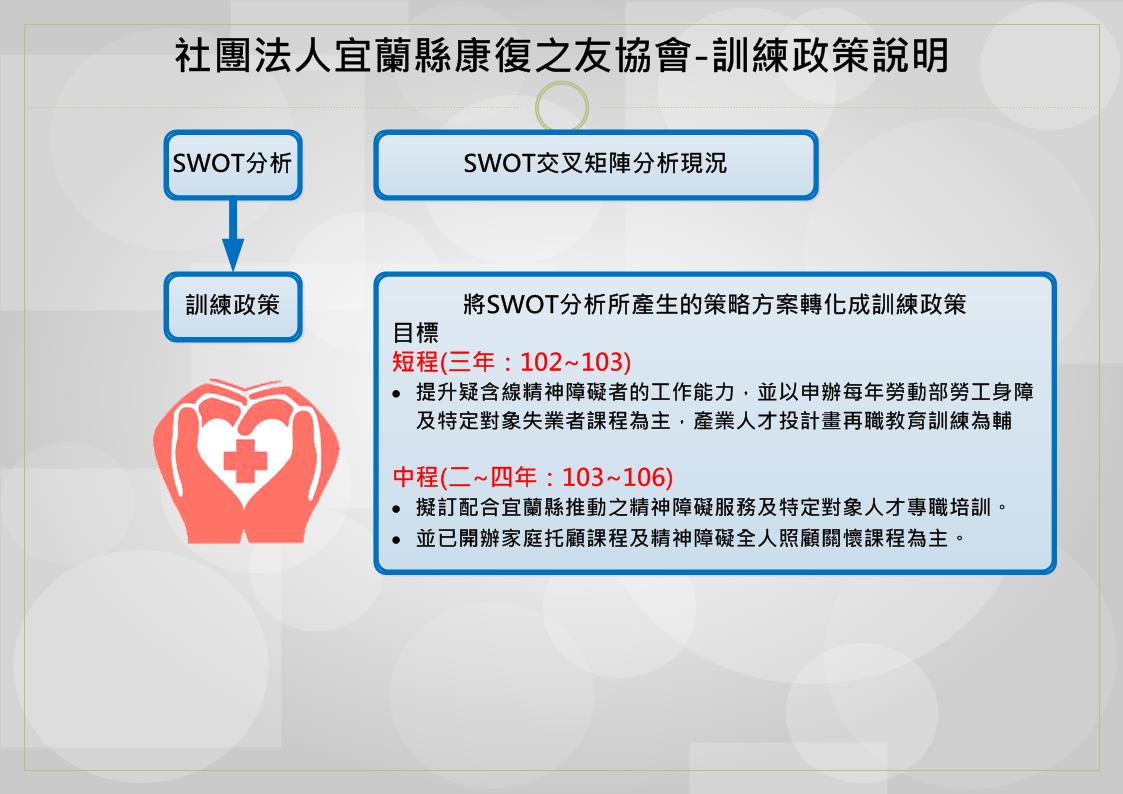 社團法人宜蘭縣康復之友協會-訓練政策說明

SWOT分析

SWOT交叉矩陣分析現況

訓練政策

將SWOT分析所產生的策略方案轉化成訓練政策
目標
短程(三年：102~103)
• 提升疑含線精神障礙者的工作能力，並以申辦每年勞動部勞工身障及特定對象失業者課程為主，產業人才投計畫再職教育訓練為輔

中程(二~四年：103~106)
• 擬訂配合宜蘭縣推動之精神障礙服務及特定對象人才專職培訓。
• 並已開辦家庭托顧課程及精神障礙全人照顧關懷課程為主。